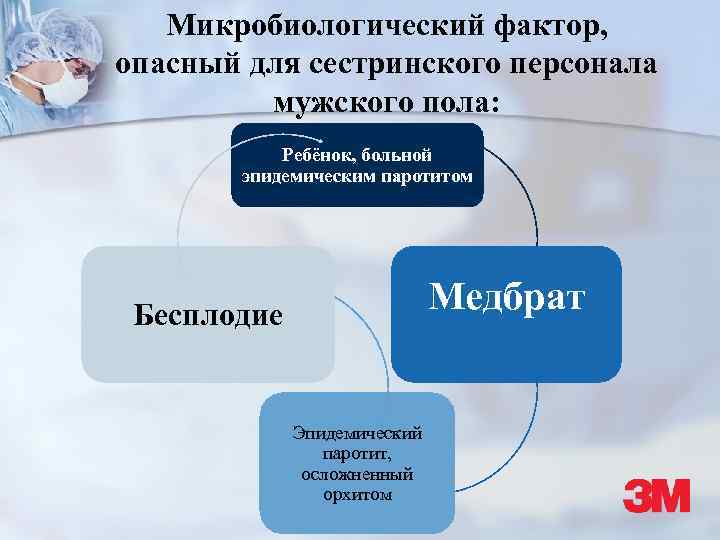 Микробиологический фактор, опасный для сестринского персонала мужского пола:

Ребёнок, больной эпидемическим паротитом

Медбрат

Эпидемический паротит, осложненный орхитом

Бесплодие

3M